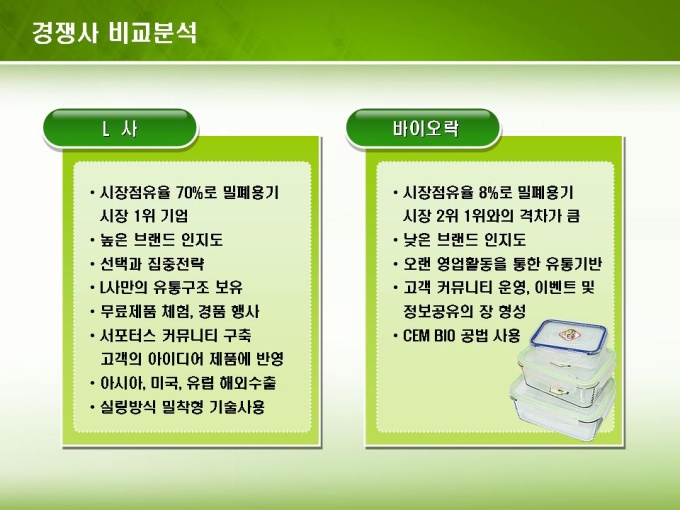 경쟁사 비교분석

L 사

• 시장점유율 70%로 밀폐용기 시장 1위 기업
• 높은 브랜드 인지도
• 선택과 집중전략
• L사만의 유통구조 보유
• 무료제품 체험, 경품 행사
• 서포터스 커뮤니티 구축 고객의 아이디어 제품에 반영
• 아시아, 미국, 유럽 해외수출
• 실링방식 밀착형 기술사용

바이오락

• 시장점유율 8%로 밀폐용기 시장 2위 1위와의 격차가 큼
• 낮은 브랜드 인지도
• 오랜 영업활동을 통한 유통기반
• 고객 커뮤니티 운영, 이벤트 및 정보공유의 장 형성
• CEM BIO 공법 사용